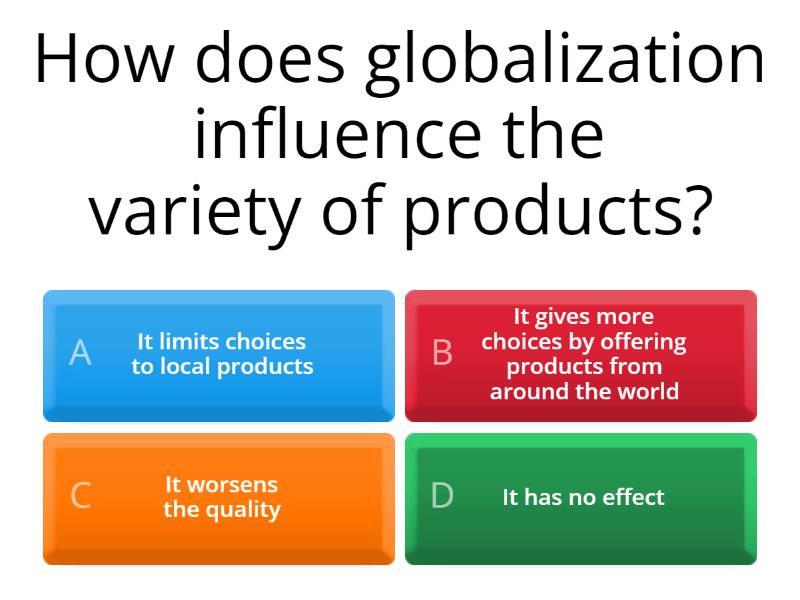 How does globalization influence the variety of products?

A It limits choices to local products

B It gives more choices by offering products from around the world

C It worsens the quality

D It has no effect